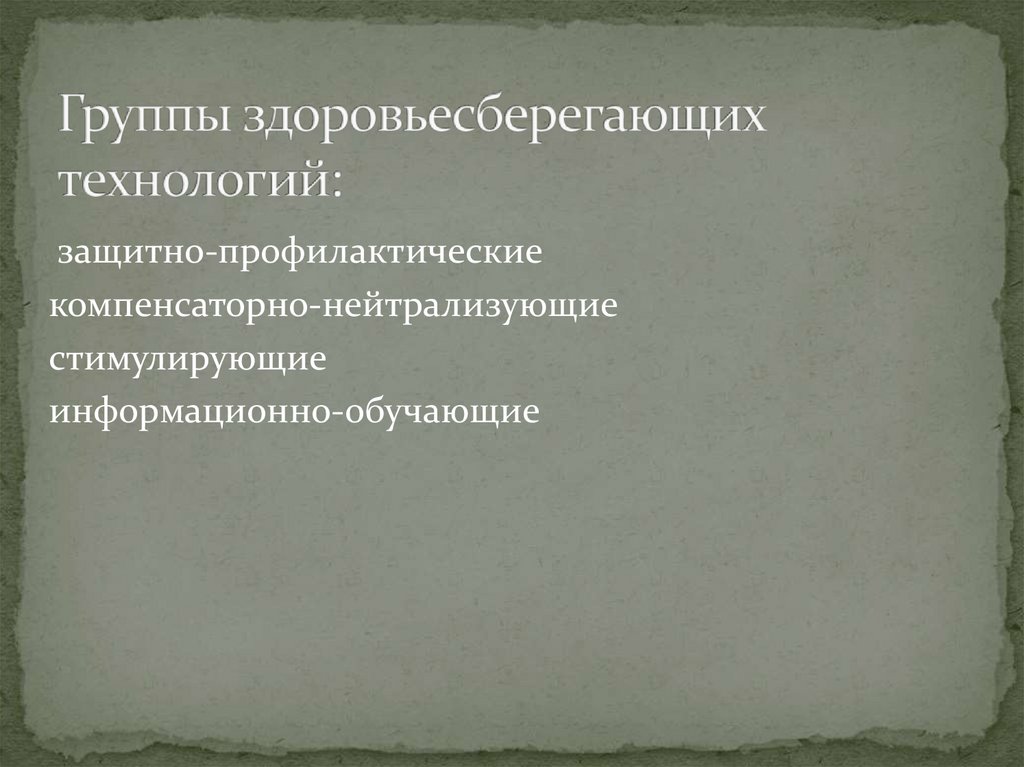 Группы здоровьесберегающих технологий:

защитно-профилактические
компенсаторно-нейтрализующие
стимулирующие
информационно-обучающие